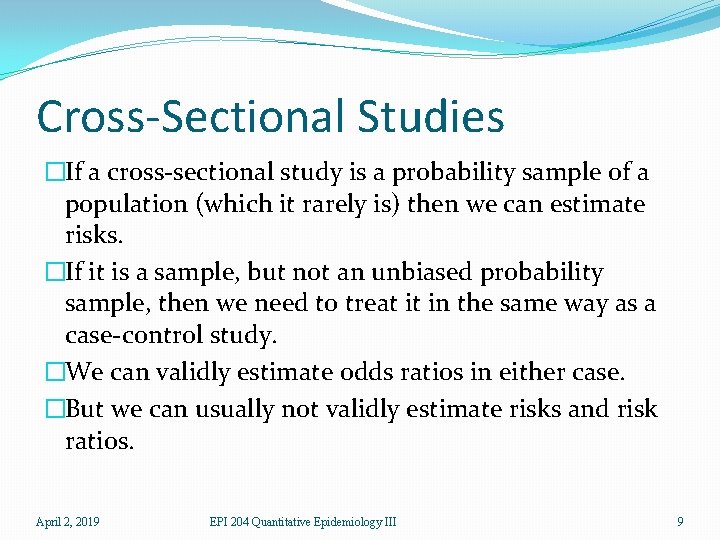 Cross-Sectional Studies

□If a cross-sectional study is a probability sample of a population (which it rarely is) then we can estimate risks.

□If it is a sample, but not an unbiased probability sample, then we need to treat it in the same way as a case-control study.

□We can validly estimate odds ratios in either case.

□But we can usually not validly estimate risks and risk ratios.

April 2, 2019 EPI 204 Quantitative Epidemiology III 9